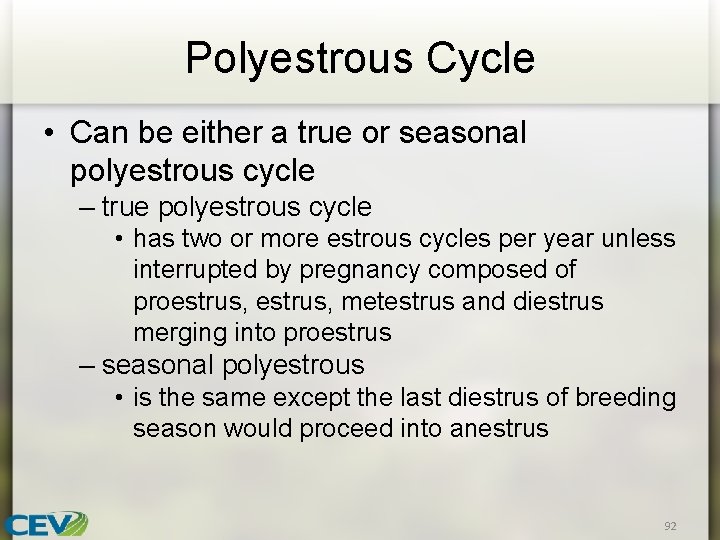 Polyestrous Cycle

• Can be either a true or seasonal polyestrous cycle

– true polyestrous cycle

• has two or more estrous cycles per year unless interrupted by pregnancy composed of proestrus, estrus, metestrus and diestrus merging into proestrus

– seasonal polyestrous

• is the same except the last diestrus of breeding season would proceed into anestrus

CEV

92